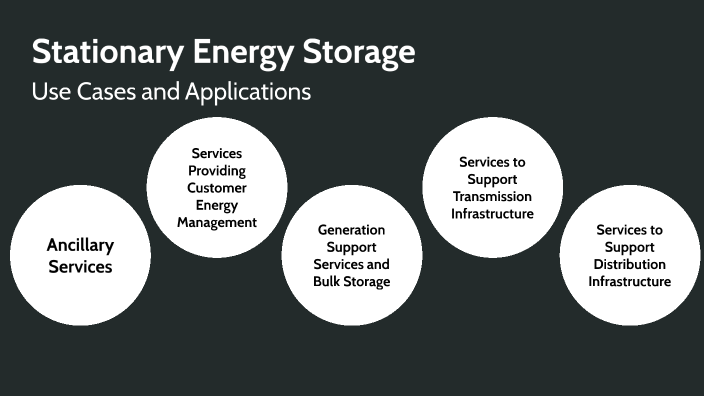 Stationary Energy Storage
Use Cases and Applications

Ancillary Services

Services Providing Customer Energy Management

Generation Support Services and Bulk Storage

Services to Support Transmission Infrastructure

Services to Support Distribution Infrastructure